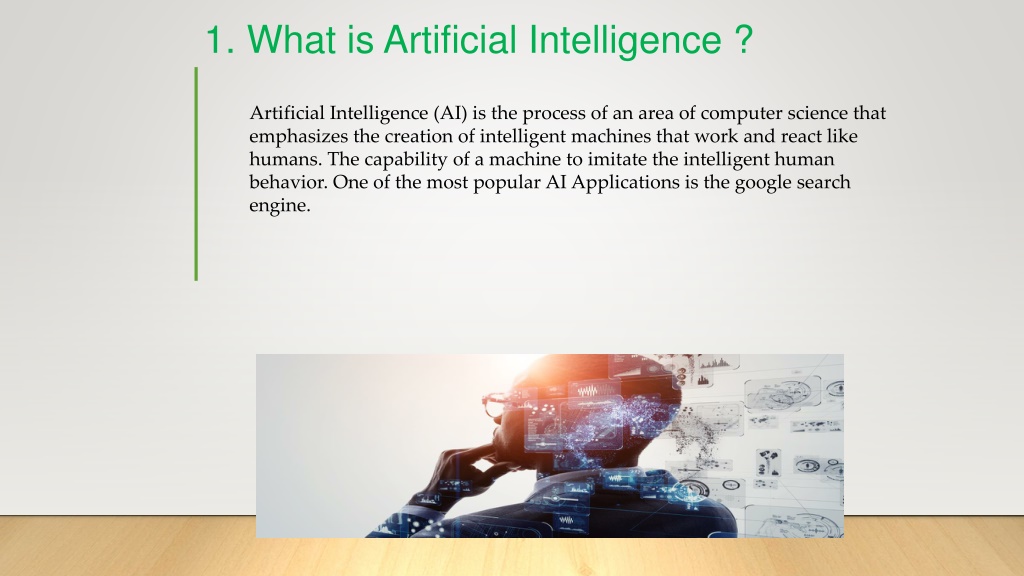 1. What is Artificial Intelligence ?

Artificial Intelligence (AI) is the process of an area of computer science that emphasizes the creation of intelligent machines that work and react like humans. The capability of a machine to imitate the intelligent human behavior. One of the most popular AI Applications is the google search engine.